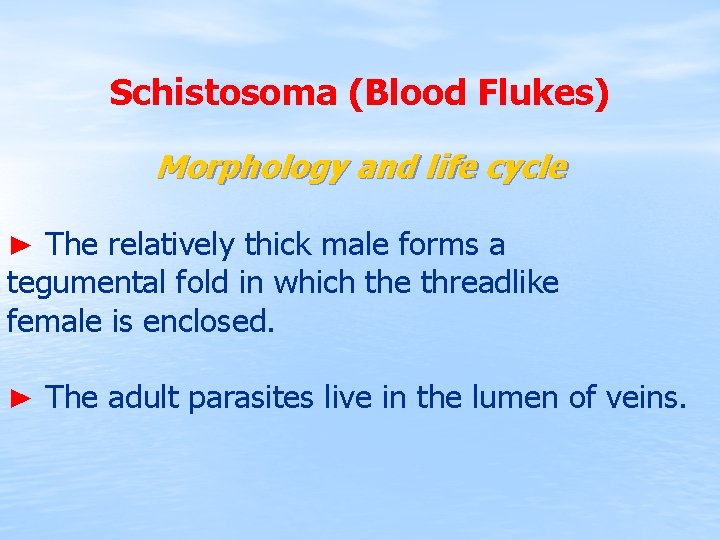 Schistosoma (Blood Flukes)

Morphology and life cycle

► The relatively thick male forms a tegumental fold in which the threadlike female is enclosed.

► The adult parasites live in the lumen of veins.